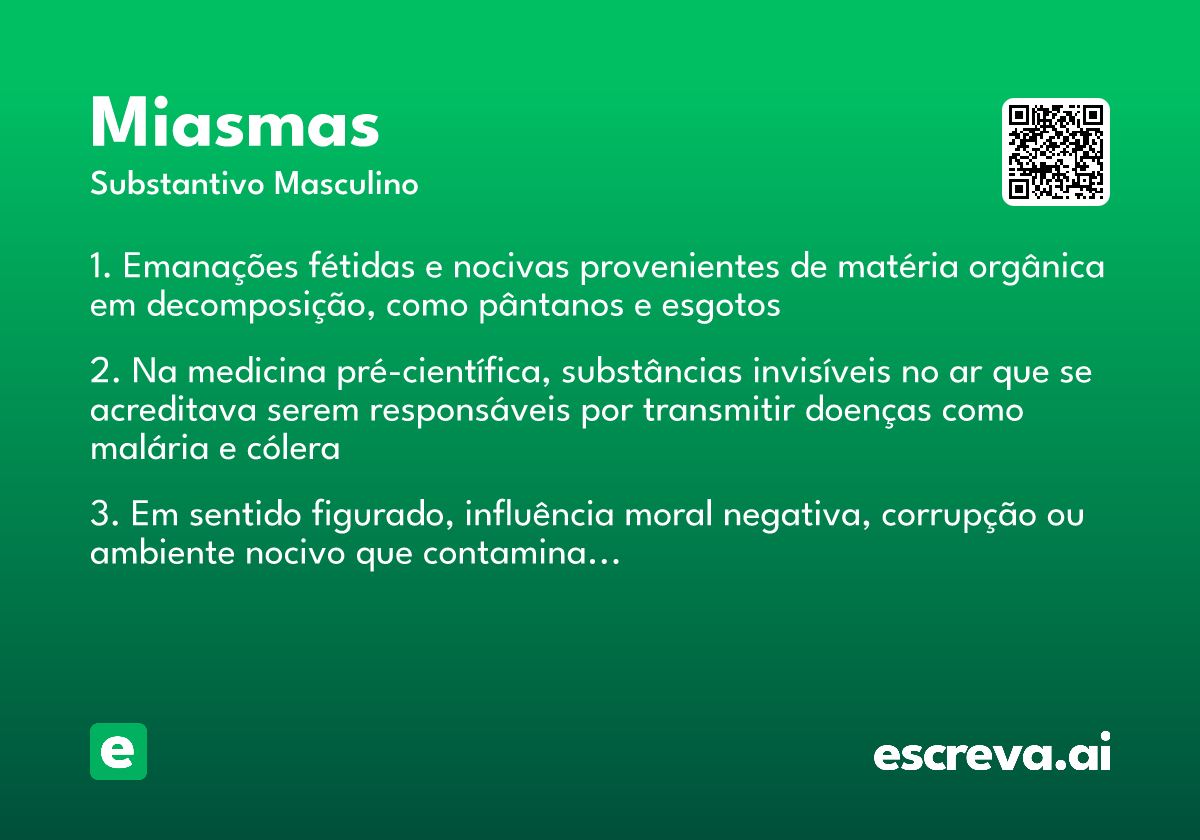 Miasmas
Substantivo Masculino

1. Emanações fétidas e nocivas provenientes de matéria orgânica em decomposição, como pântanos e esgotos

2. Na medicina pré-científica, substâncias invisíveis no ar que se acreditava serem responsáveis por transmitir doenças como malária e cólera

3. Em sentido figurado, influência moral negativa, corrupção ou ambiente nocivo que contamina...

e

escreva.ai